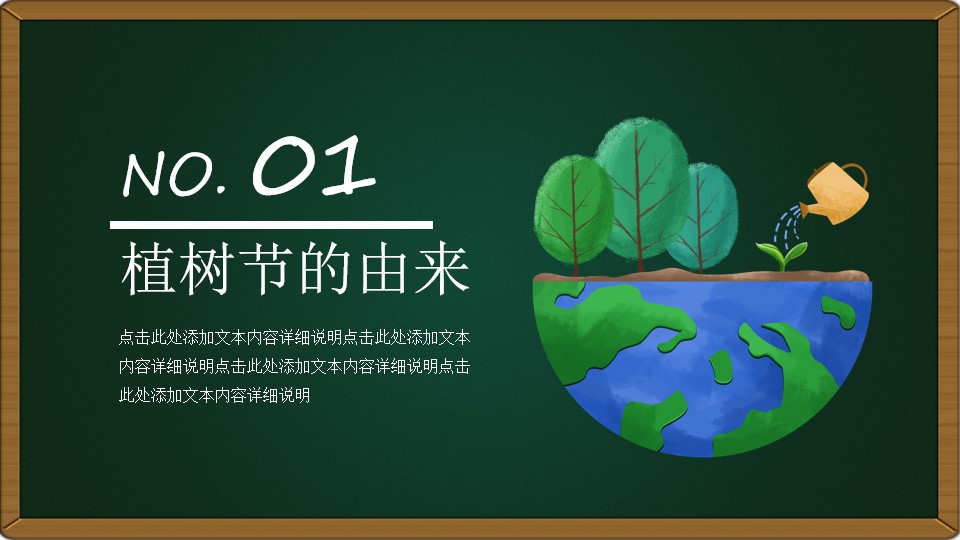 NO. 01

植树节的由来

点击此处添加文本内容详细说明点击此处添加文本内容详细说明点击此处添加文本内容详细说明点击此处添加文本内容详细说明